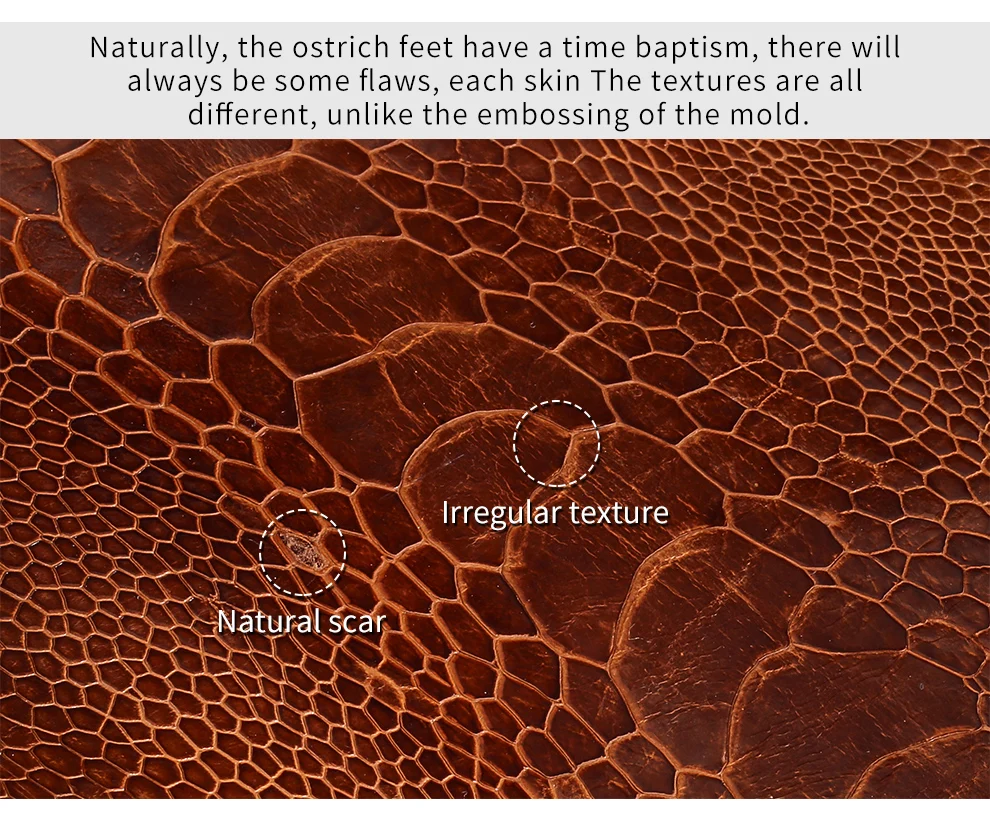 Naturally, the ostrich feet have a time baptism, there will always be some flaws, each skin The textures are all different, unlike the embossing of the mold.

Irregular texture

Natural scar